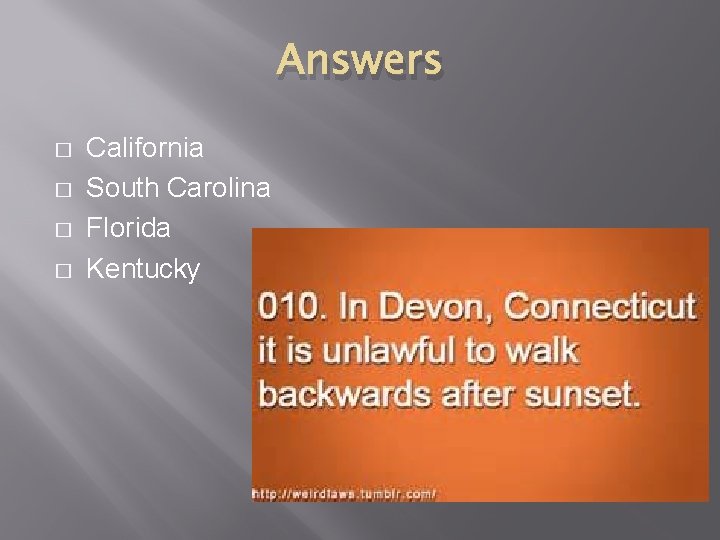 Answers

California
South Carolina
Florida
Kentucky

010. In Devon, Connecticut it is unlawful to walk backwards after sunset.

http://weirdlaws.tumblr.com/